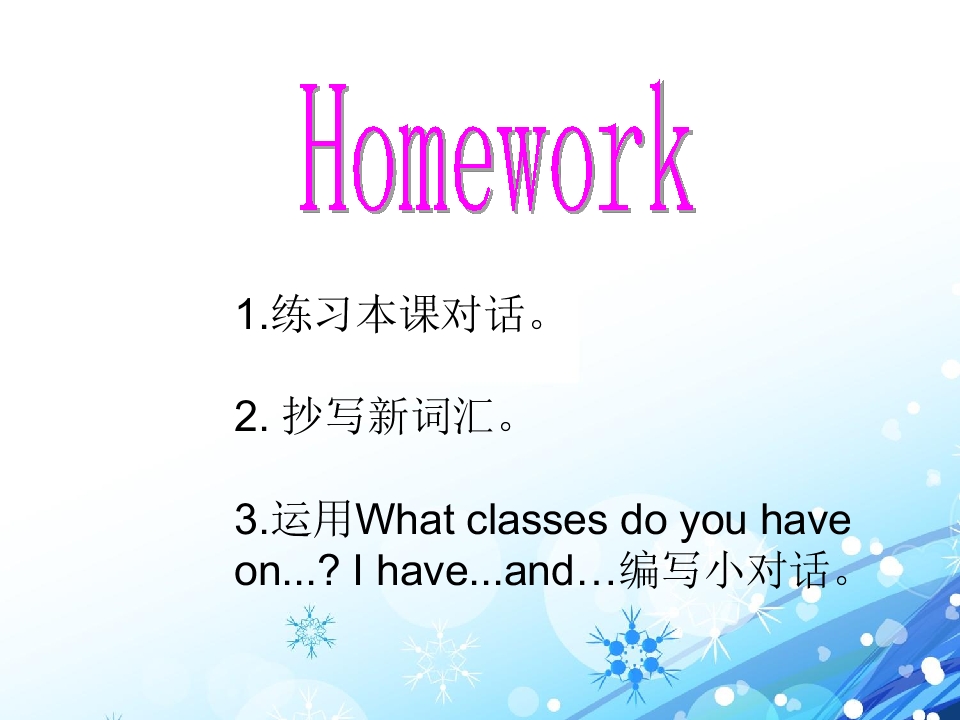 Homework

1.练习本课对话。

2. 抄写新词汇。

3.运用What classes do you have on...? I have...and…编写小对话。